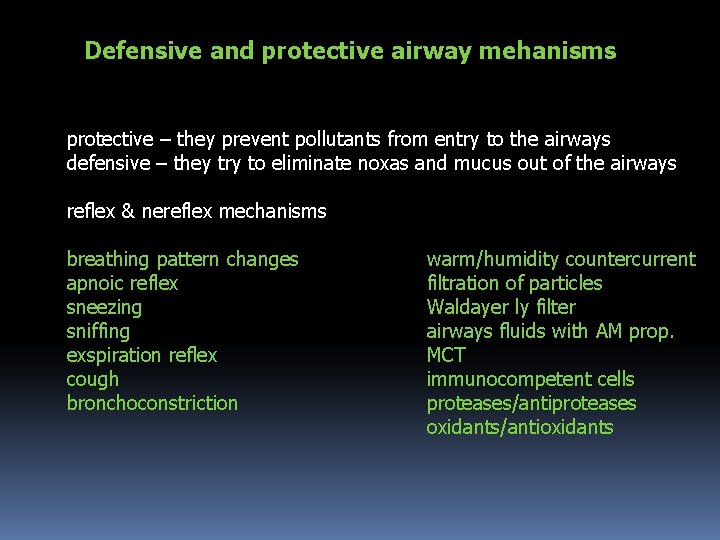 Defensive and protective airway mehanisms

protective – they prevent pollutants from entry to the airways
defensive – they try to eliminate noxas and mucus out of the airways

reflex & nereflex mechanisms

breathing pattern changes
apnoic reflex
sneezing
sniffing
exspiration reflex
cough
bronchoconstriction

warm/humidity countercurrent
filtration of particles
Waldayer ly filter
airways fluids with AM prop.
MCT
immunocompetent cells
proteases/antiproteases
oxidants/antioxidants